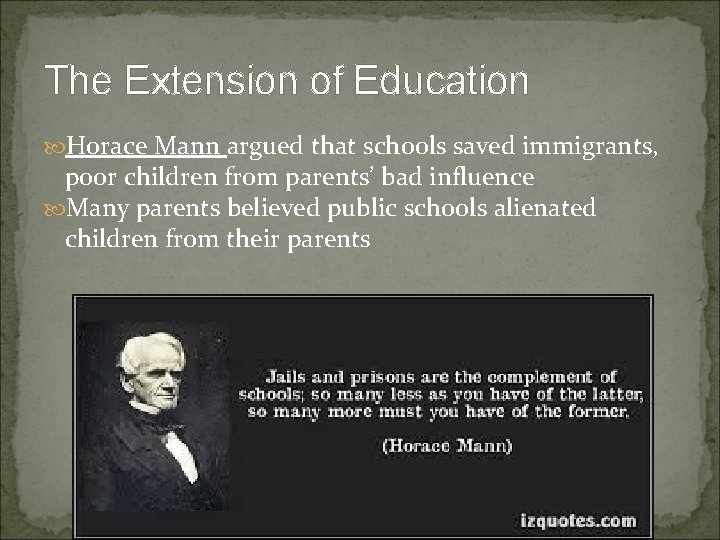 The Extension of Education

Horace Mann argued that schools saved immigrants, poor children from parents' bad influence

Many parents believed public schools alienated children from their parents

Jails and prisons are the complement of schools; so many less as you have of the latter, so many more must you have of the former.

(Horace Mann)

izquotes.com